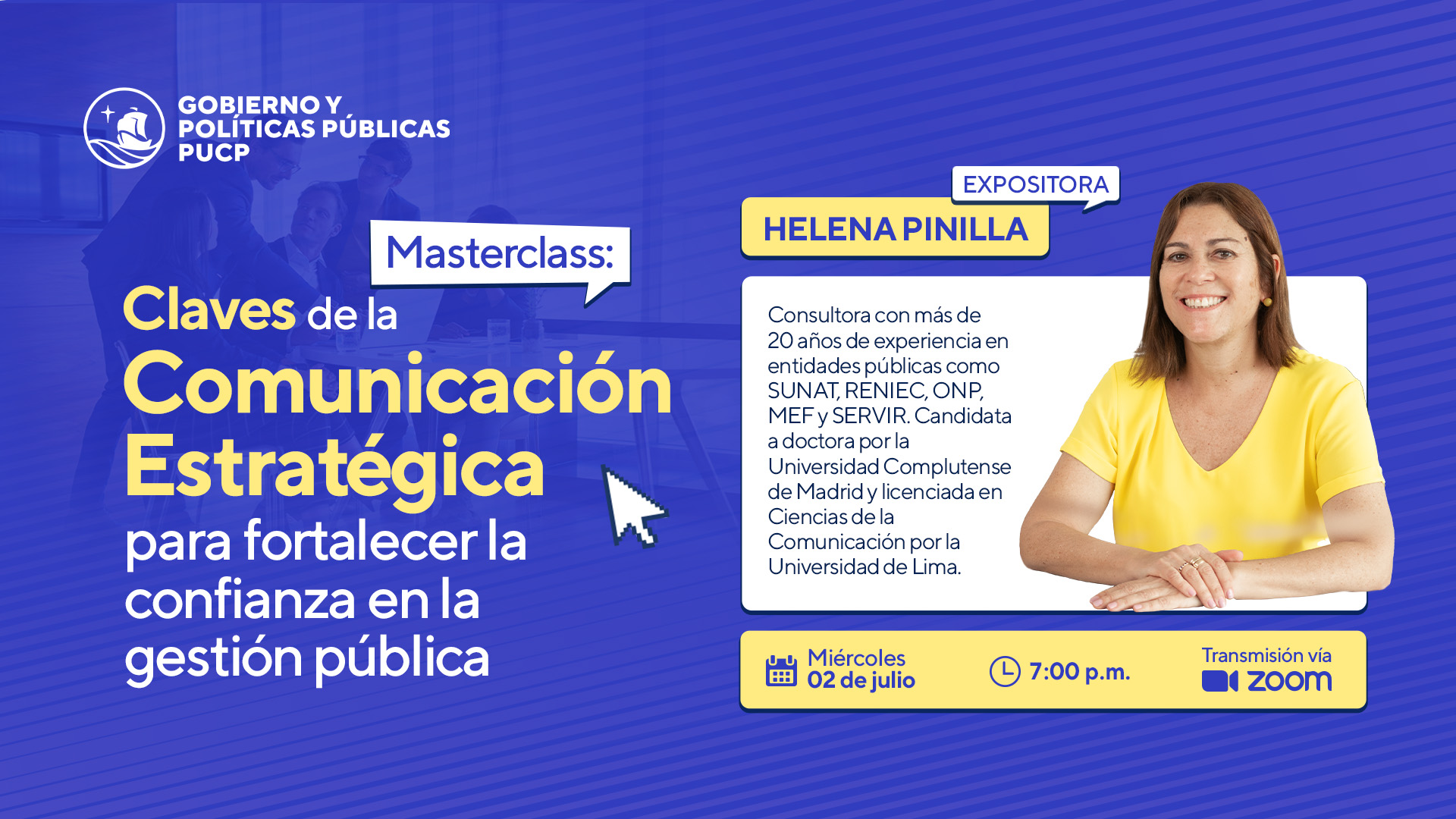 GOBIERNO Y POLÍTICAS PÚBLICAS PUCP

Masterclass:

Claves de la Comunicación Estratégica para fortalecer la confianza en la gestión pública

EXPOSITORA

HELENA PINILLA

Consultora con más de 20 años de experiencia en entidades públicas como SUNAT, RENIEC, ONP, MEF y SERVIR. Candidata a doctora por la Universidad Complutense de Madrid y licenciada en Ciencias de la Comunicación por la Universidad de Lima.

Miércoles 02 de julio

7:00 p.m.

Transmisión vía zoom